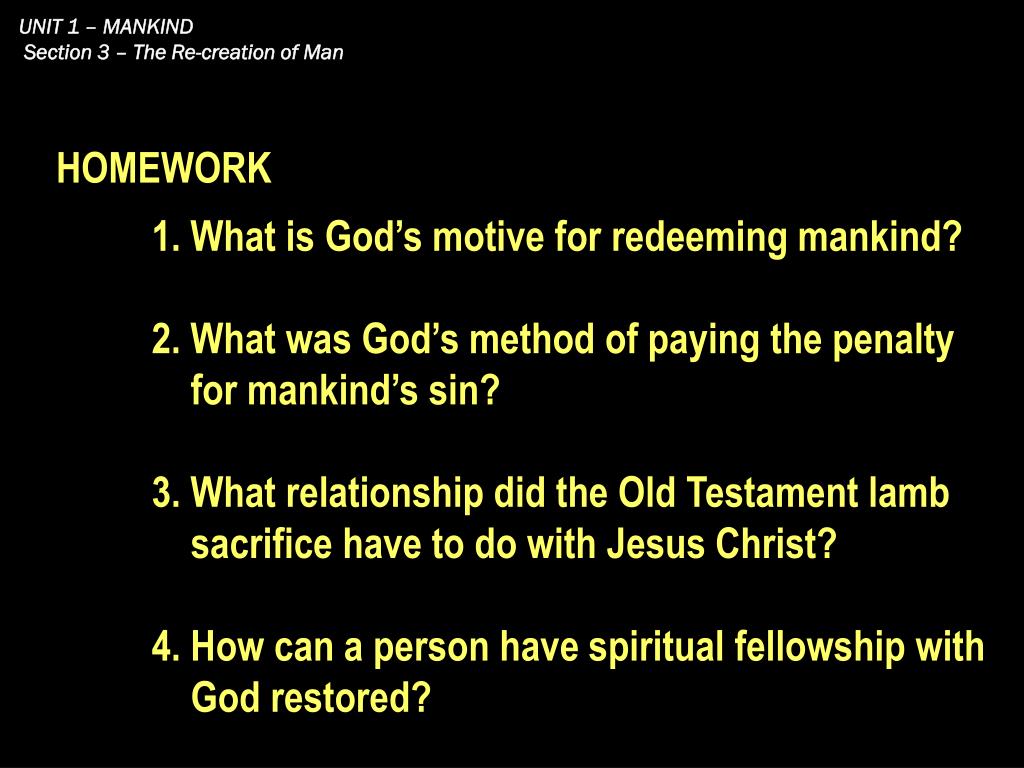 UNIT 1 – MANKIND
Section 3 – The Re-creation of Man

HOMEWORK

1. What is God’s motive for redeeming mankind?

2. What was God’s method of paying the penalty for mankind’s sin?

3. What relationship did the Old Testament lamb sacrifice have to do with Jesus Christ?

4. How can a person have spiritual fellowship with God restored?